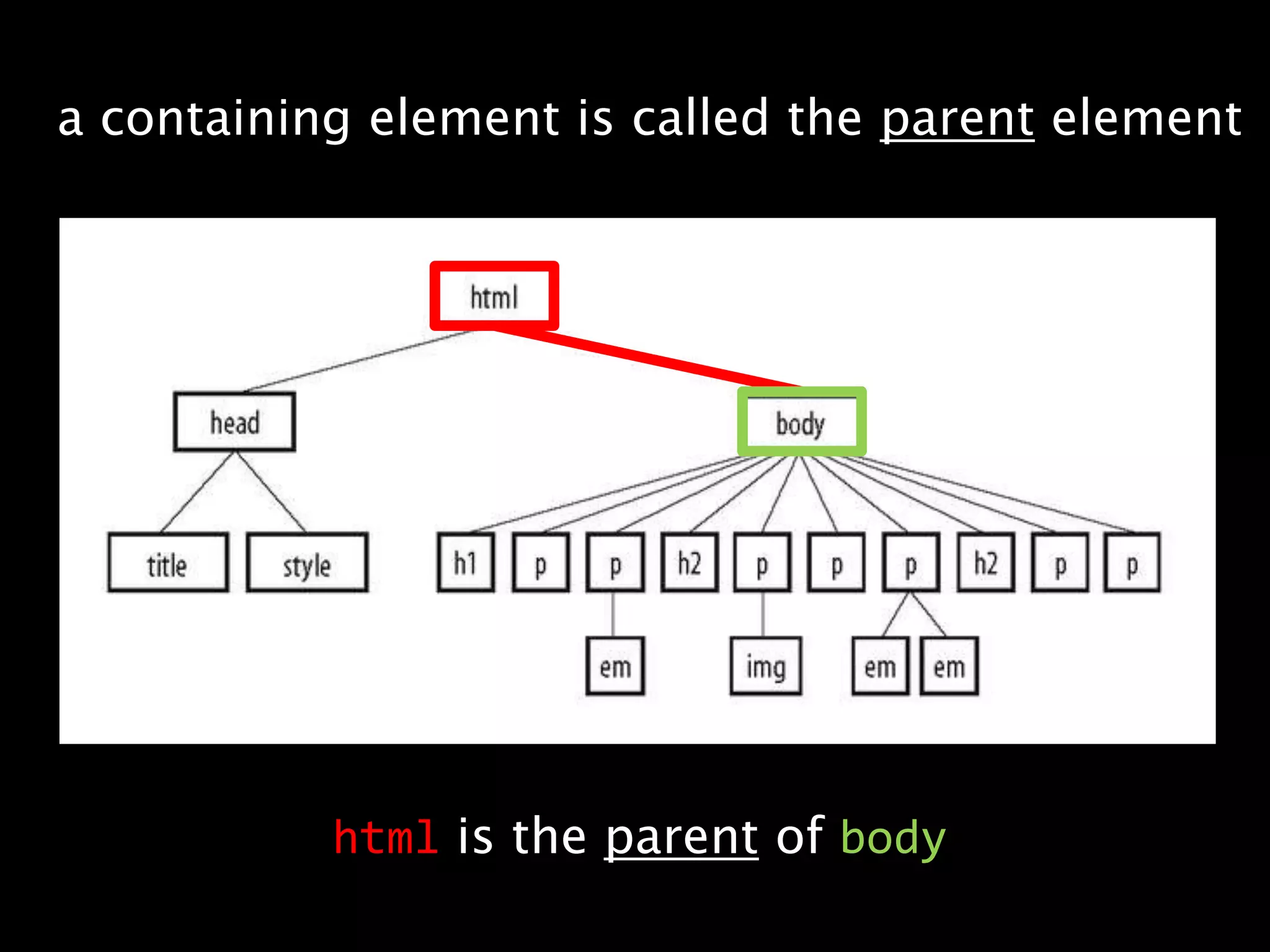 a containing element is called the parent element

html

head

body

title

style

h1

p

p

h2

p

p

p

h2

p

p

em

img

em

em

html is the parent of body